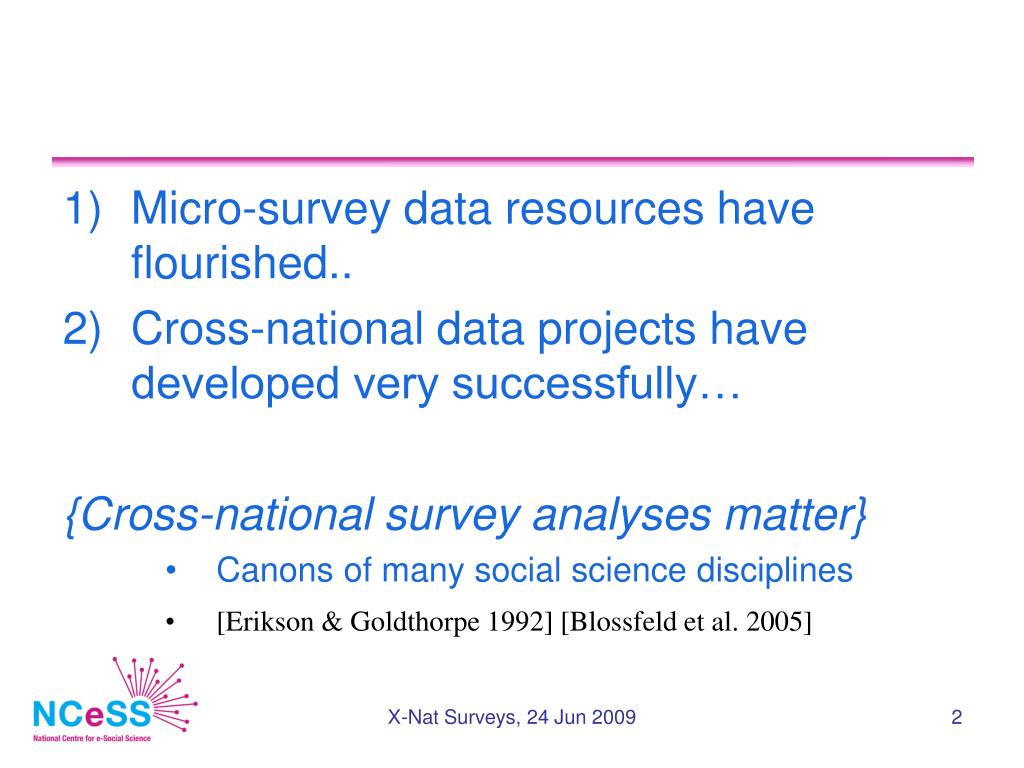 1) Micro-survey data resources have flourished..
2) Cross-national data projects have developed very successfully…

{Cross-national survey analyses matter}
• Canons of many social science disciplines
• [Erikson & Goldthorpe 1992] [Blossfeld et al. 2005]

NCeSS
National Centre for e-Social Science

X-Nat Surveys, 24 Jun 2009

2